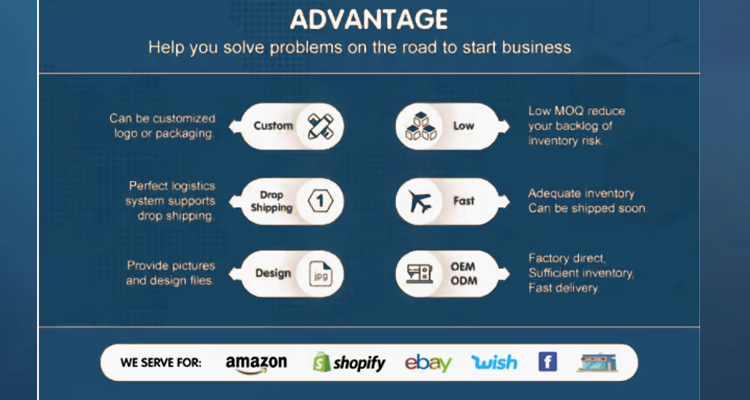 ADVANTAGE
Help you solve problems on the road to start business

Can be customized logo or packaging.

Custom

Perfect logistics system supports drop shipping.

Drop Shipping

1

Provide pictures and design files.

Design

jpg

Low

Low MOQ reduce your backlog of inventory risk.

Fast

Adequate inventory Can be shipped soon.

OEM ODM

Factory direct, Sufficient inventory, Fast delivery.

WE SERVE FOR: amazon shopify ebay wish f